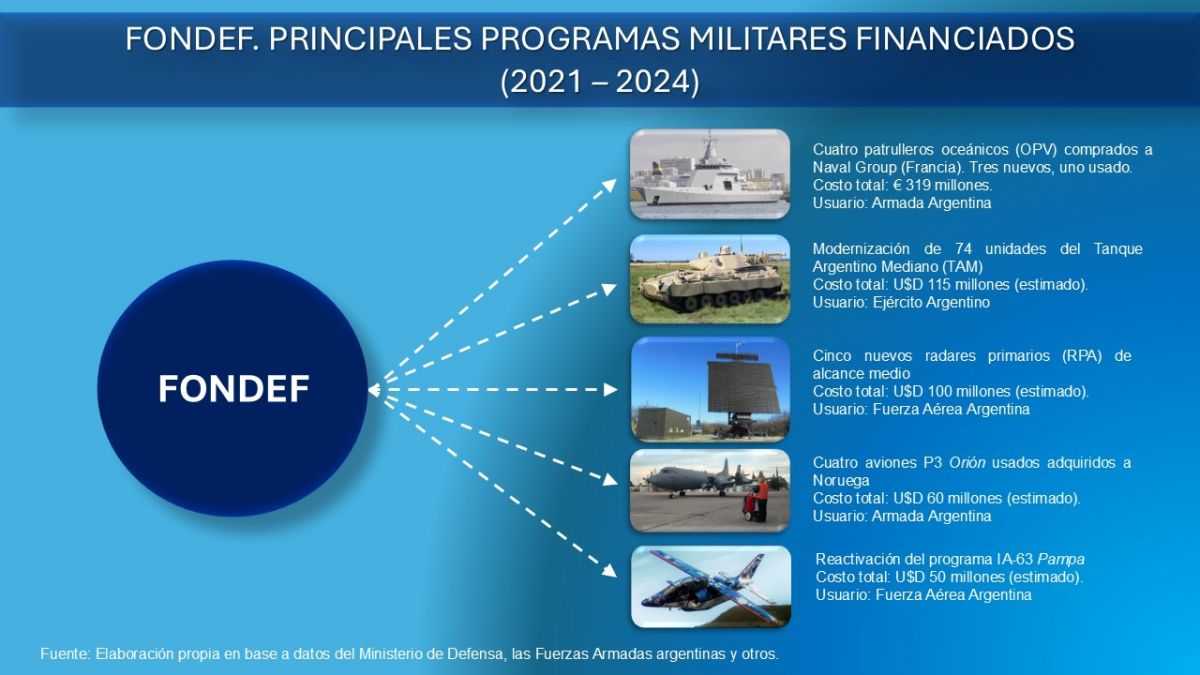 FONDEF. PRINCIPALES PROGRAMAS MILITARES FINANCIADOS (2021 – 2024)

FONDEF

Cuatro patrulleros oceánicos (OPV) comprados a Naval Group (Francia). Tres nuevos, uno usado.
Costo total: € 319 millones.
Usuario: Armada Argentina

Modernización de 74 unidades del Tanque Argentino Mediano (TAM)
Costo total: U$D 115 millones (estimado).
Usuario: Ejército Argentino

Cinco nuevos radares primarios (RPA) de alcance medio
Costo total: U$D 100 millones (estimado).
Usuario: Fuerza Aérea Argentina

Cuatro aviones P3 Orión usados adquiridos a Noruega
Costo total: U$D 60 millones (estimado).
Usuario: Armada Argentina

Reactivación del programa IA-63 Pampa
Costo total: U$D 50 millones (estimado).
Usuario: Fuerza Aérea Argentina

Fuente: Elaboración propia en base a datos del Ministerio de Defensa, las Fuerzas Armadas argentinas y otros.